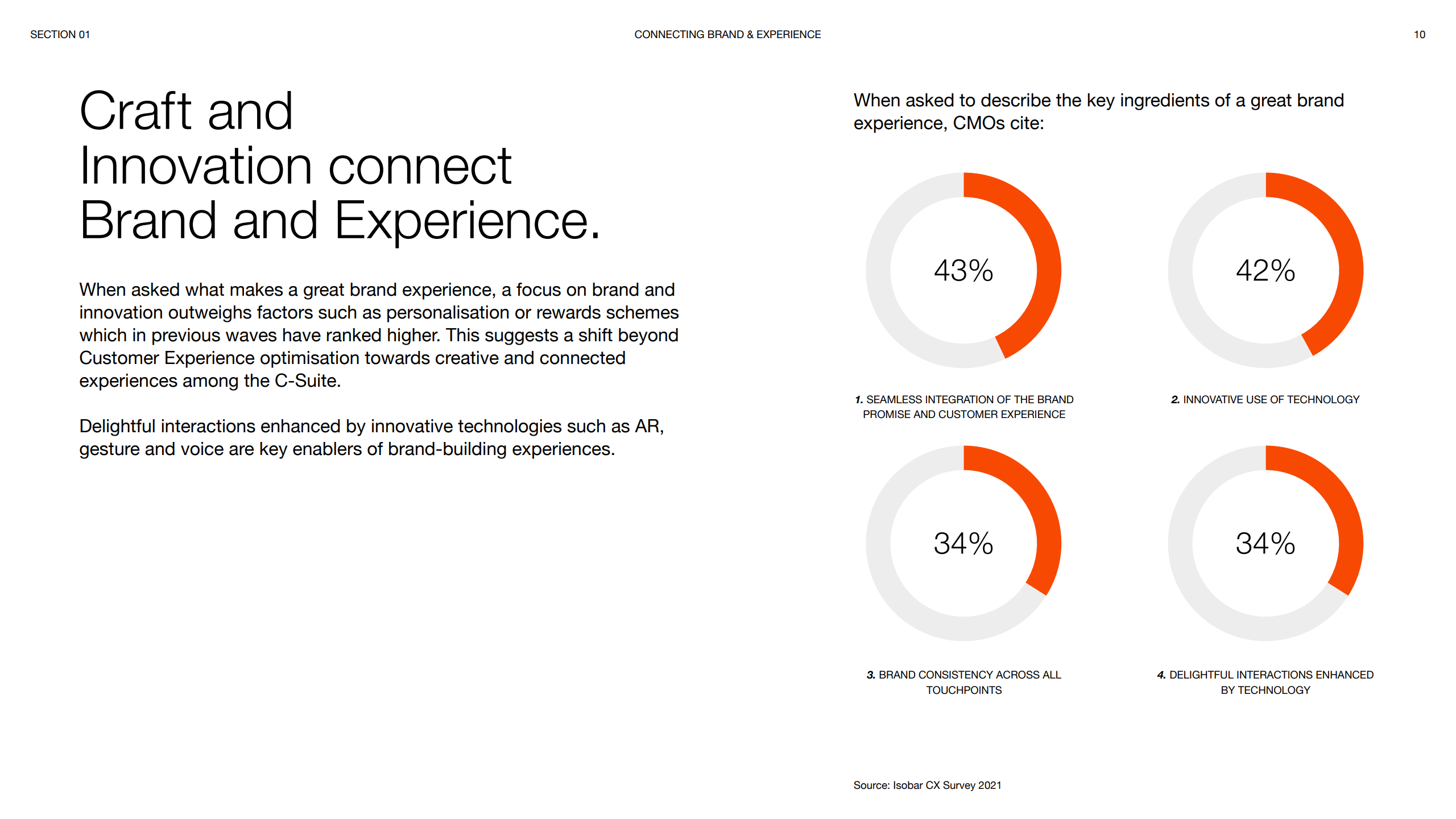 SECTION 01

CONNECTING BRAND & EXPERIENCE

10

Craft and Innovation connect Brand and Experience.

When asked what makes a great brand experience, a focus on brand and innovation outweighs factors such as personalisation or rewards schemes which in previous waves have ranked higher. This suggests a shift beyond Customer Experience optimisation towards creative and connected experiences among the C-Suite.

Delightful interactions enhanced by innovative technologies such as AR, gesture and voice are key enablers of brand-building experiences.

When asked to describe the key ingredients of a great brand experience, CMOs cite:

43%

1. SEAMLESS INTEGRATION OF THE BRAND PROMISE AND CUSTOMER EXPERIENCE

42%

2. INNOVATIVE USE OF TECHNOLOGY

34%

3. BRAND CONSISTENCY ACROSS ALL TOUCHPOINTS

34%

4. DELIGHTFUL INTERACTIONS ENHANCED BY TECHNOLOGY

Source: Isobar CX Survey 2021